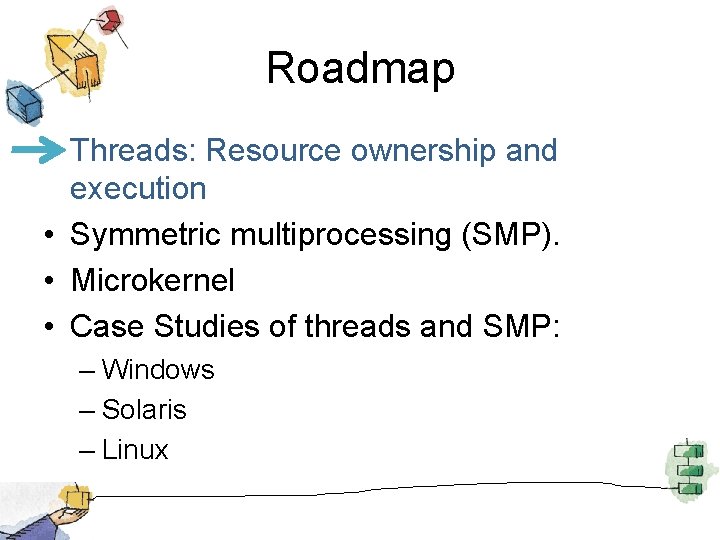 Roadmap

Threads: Resource ownership and execution

• Symmetric multiprocessing (SMP).
• Microkernel
• Case Studies of threads and SMP:
– Windows
– Solaris
– Linux